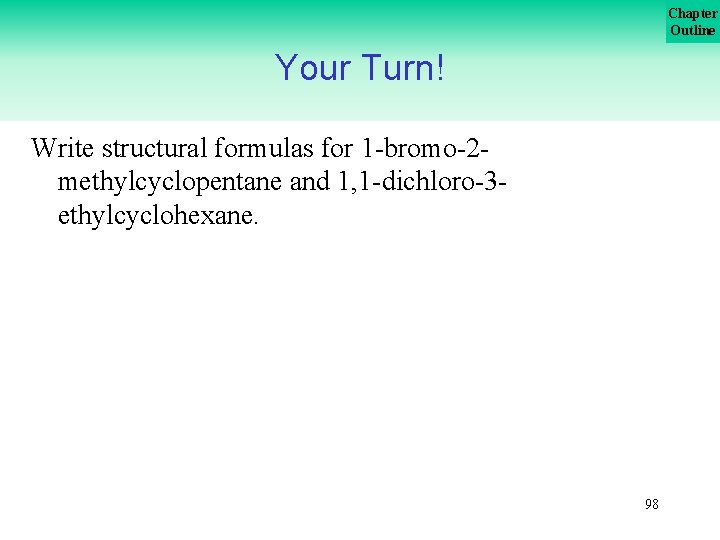 Chapter Outline

Your Turn!

Write structural formulas for 1-bromo-2-methylcyclopentane and 1,1-dichloro-3-ethylcyclohexane.

98